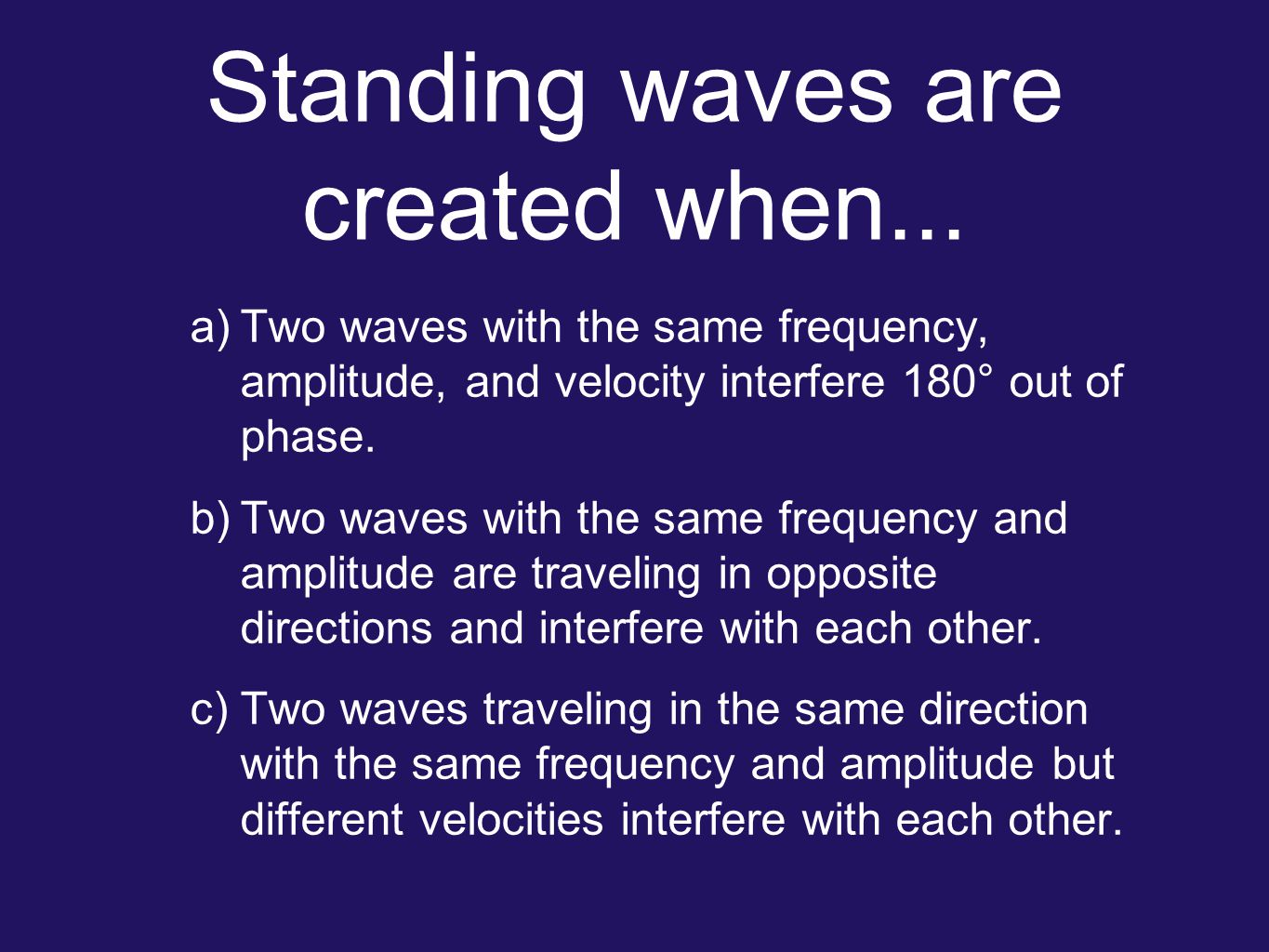 Standing waves are created when...

a) Two waves with the same frequency, amplitude, and velocity interfere 180° out of phase.

b) Two waves with the same frequency and amplitude are traveling in opposite directions and interfere with each other.

c) Two waves traveling in the same direction with the same frequency and amplitude but different velocities interfere with each other.